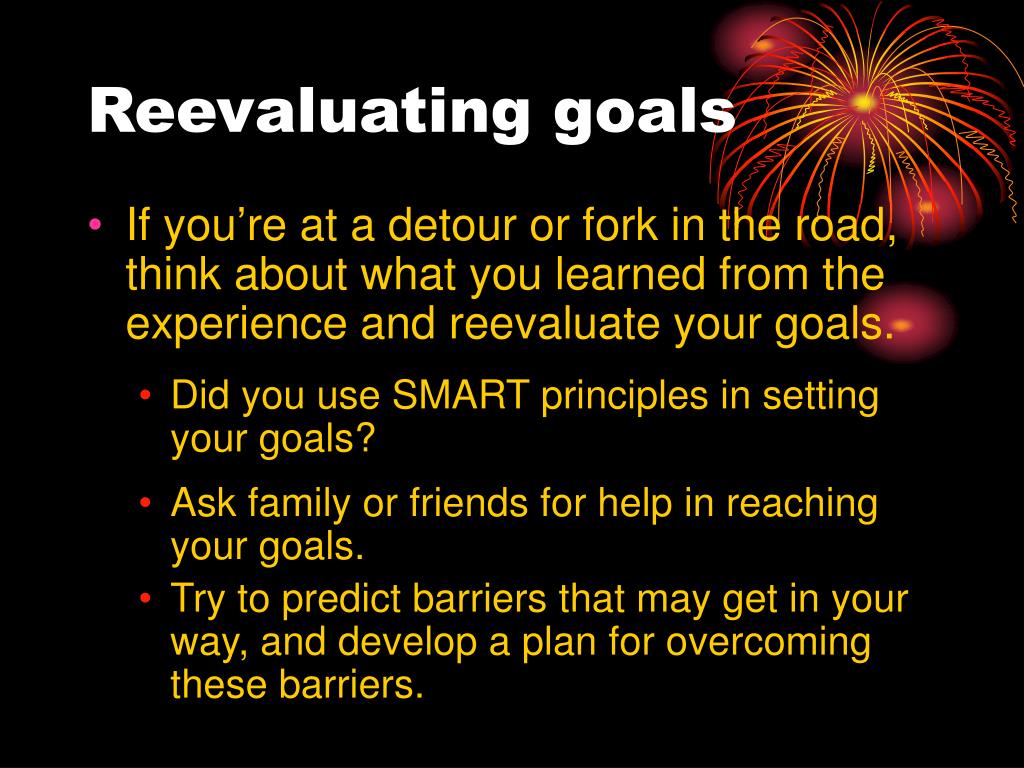 Reevaluating goals

• If you’re at a detour or fork in the road, think about what you learned from the experience and reevaluate your goals.

• Did you use SMART principles in setting your goals?

• Ask family or friends for help in reaching your goals.

• Try to predict barriers that may get in your way, and develop a plan for overcoming these barriers.